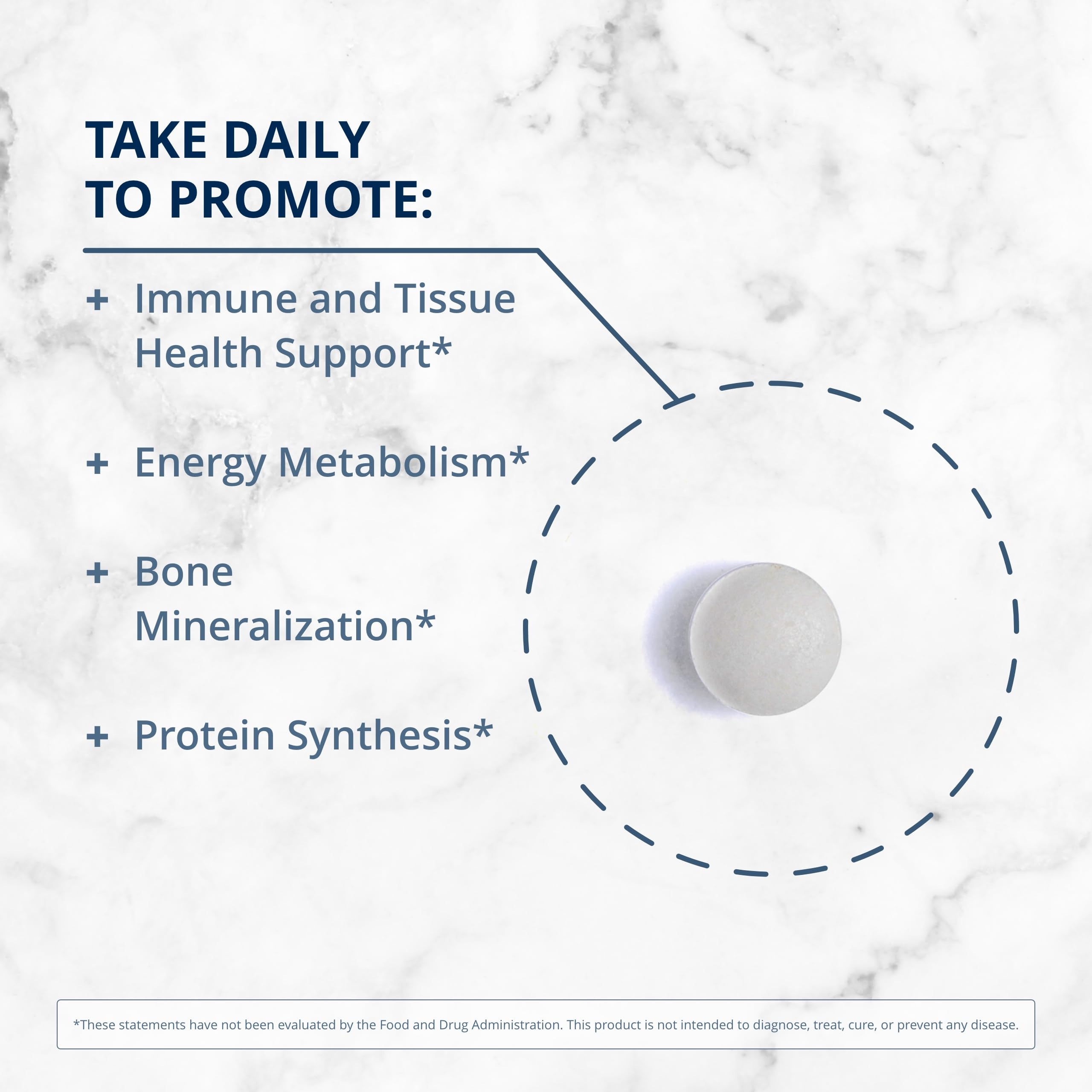 TAKE DAILY
TO PROMOTE:

+ Immune and Tissue Health Support*

+ Energy Metabolism*

+ Bone Mineralization*

+ Protein Synthesis*

*These statements have not been evaluated by the Food and Drug Administration. This product is not intended to diagnose, treat, cure, or prevent any disease.